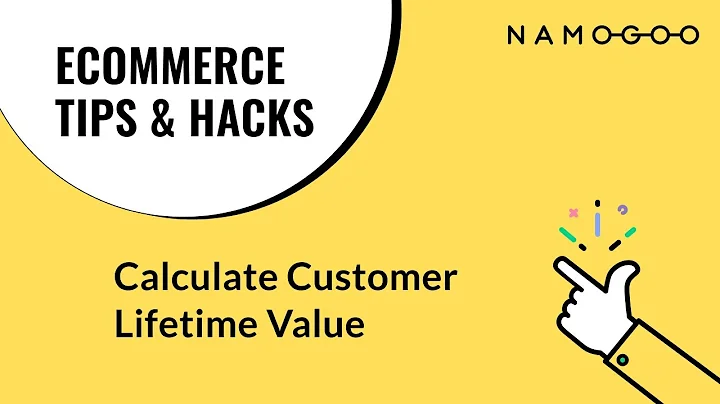 ECOMMERCE TIPS & HACKS

NAMOGOO

Calculate Customer Lifetime Value